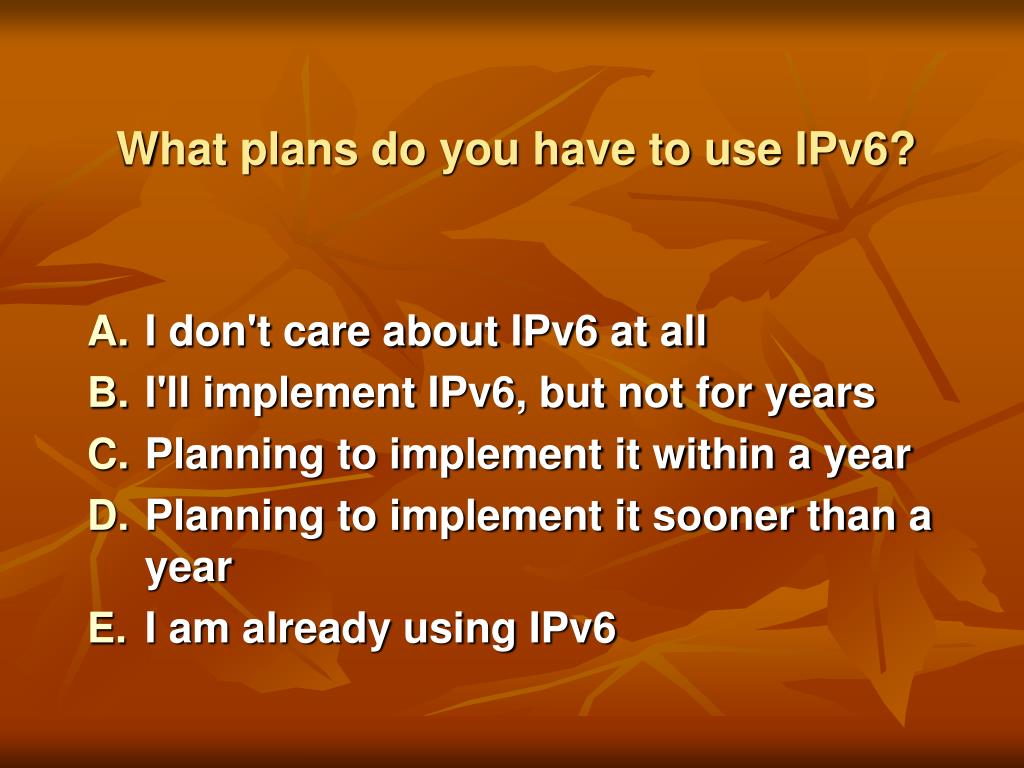 What plans do you have to use IPv6?

A. I don't care about IPv6 at all
B. I'll implement IPv6, but not for years
C. Planning to implement it within a year
D. Planning to implement it sooner than a year
E. I am already using IPv6